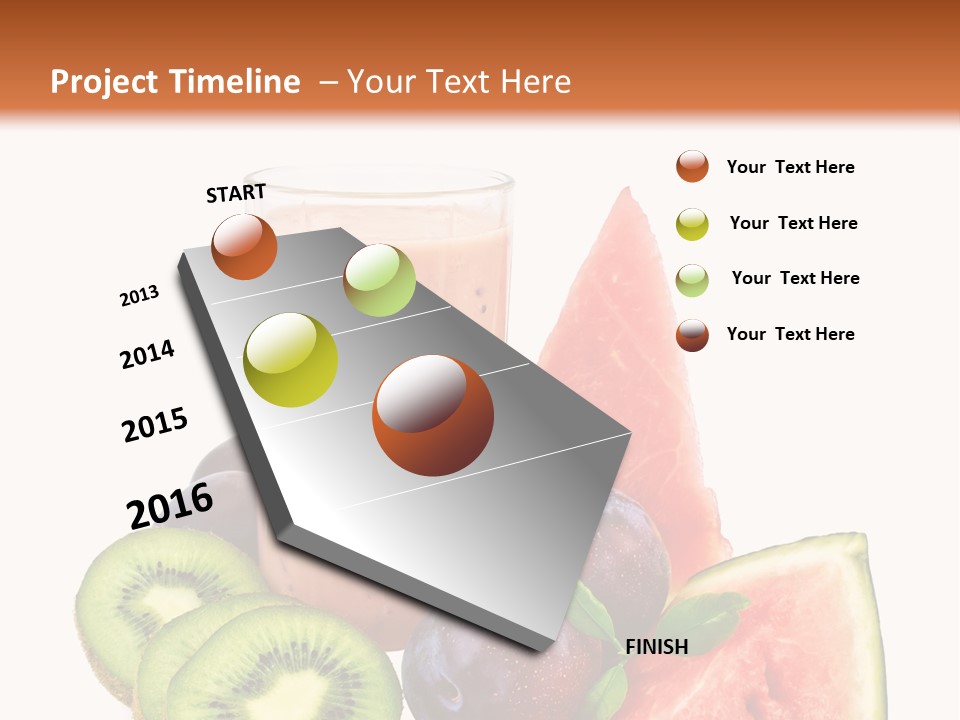 Project Timeline – Your Text Here

START

2013

2014

2015

2016

FINISH

Your Text Here

Your Text Here

Your Text Here

Your Text Here